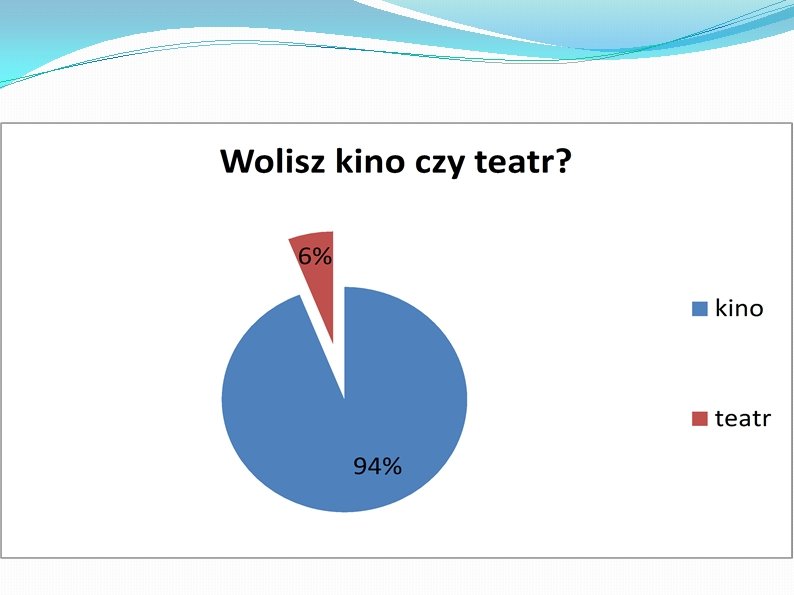 Wolisz kino czy teatr?

6%

94%

kino

teatr